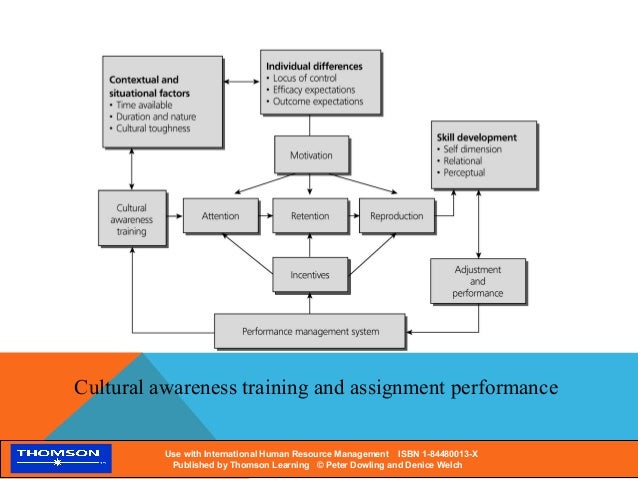 Contextual and situational factors
• Time available
• Duration and nature
• Cultural toughness

Individual differences
• Locus of control
• Efficacy expectations
• Outcome expectations

Motivation

Skill development
• Self dimension
• Relational
• Perceptual

Cultural awareness training

Attention

Retention

Reproduction

Incentives

Adjustment and performance

Performance management system

Cultural awareness training and assignment performance

THOMSON

Use with International Human Resource Management ISBN 1-84480013-X
Published by Thomson Learning © Peter Dowling and Denice Welch